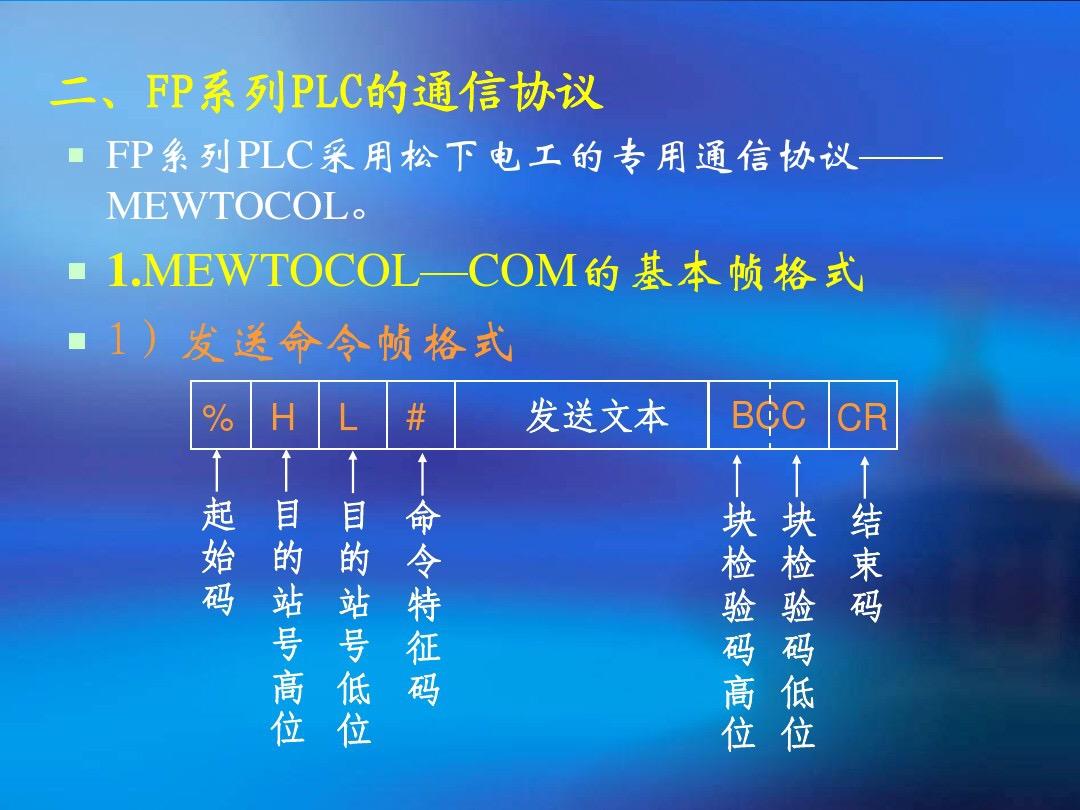 二、FP系列PLC的通信协议

FP系列PLC采用松下电工的专用通信协议——MEWTOCOL。

1.MEWTOCOL—COM的基本帧格式

1）发送命令帧格式

| % | H | L | # | 发送文本 | BCC | CR |
|---|---|---|---|---|---|---|

起始码

目的站号高位

目的站号低位

命令特征码

块检验码高位

块检验码低位

结束码